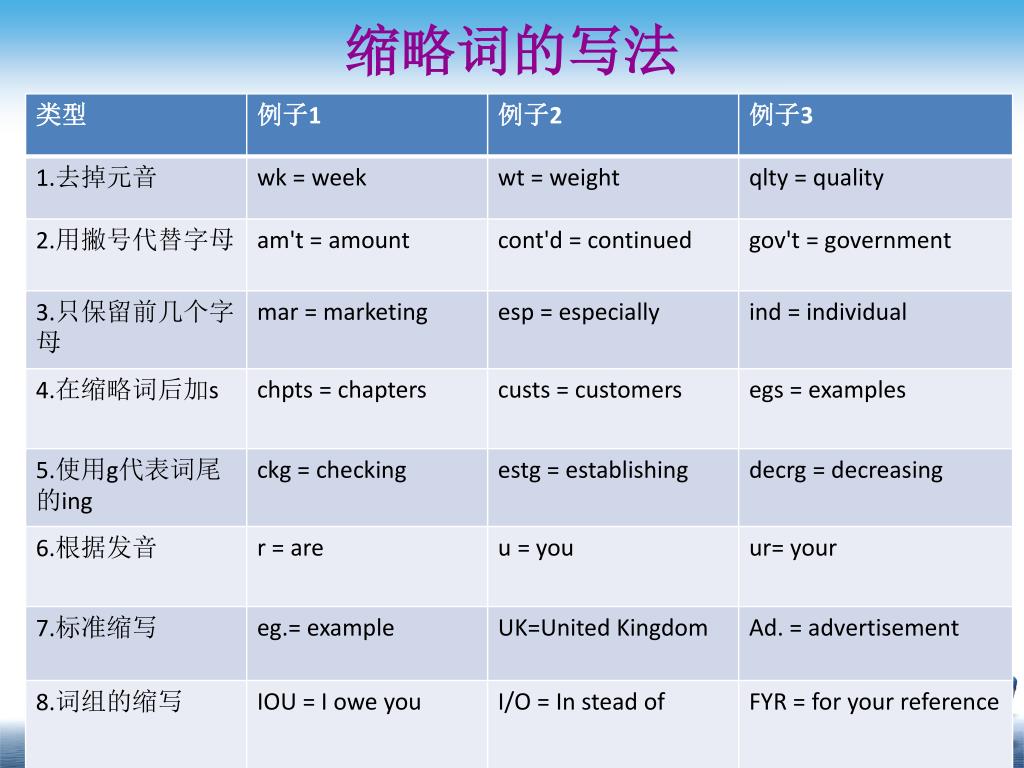 缩略词的写法

| 类型 | 例子1 | 例子2 | 例子3 |
|---|---|---|---|
| 1.去掉元音 | wk = week | wt = weight | qlty = quality |
| 2.用撇号代替字母 | am't = amount | cont'd = continued | gov't = government |
| 3.只保留前几个字母 | mar = marketing | esp = especially | ind = individual |
| 4.在缩略词后加s | chpts = chapters | custs = customers | egs = examples |
| 5.使用g代表词尾的ing | ckg = checking | estg = establishing | decrg = decreasing |
| 6.根据发音 | r = are | u = you | ur= your |
| 7.标准缩写 | eg.= example | UK=United Kingdom | Ad. = advertisement |
| 8.词组的缩写 | IOU = I owe you | I/O = In stead of | FYR = for your reference |